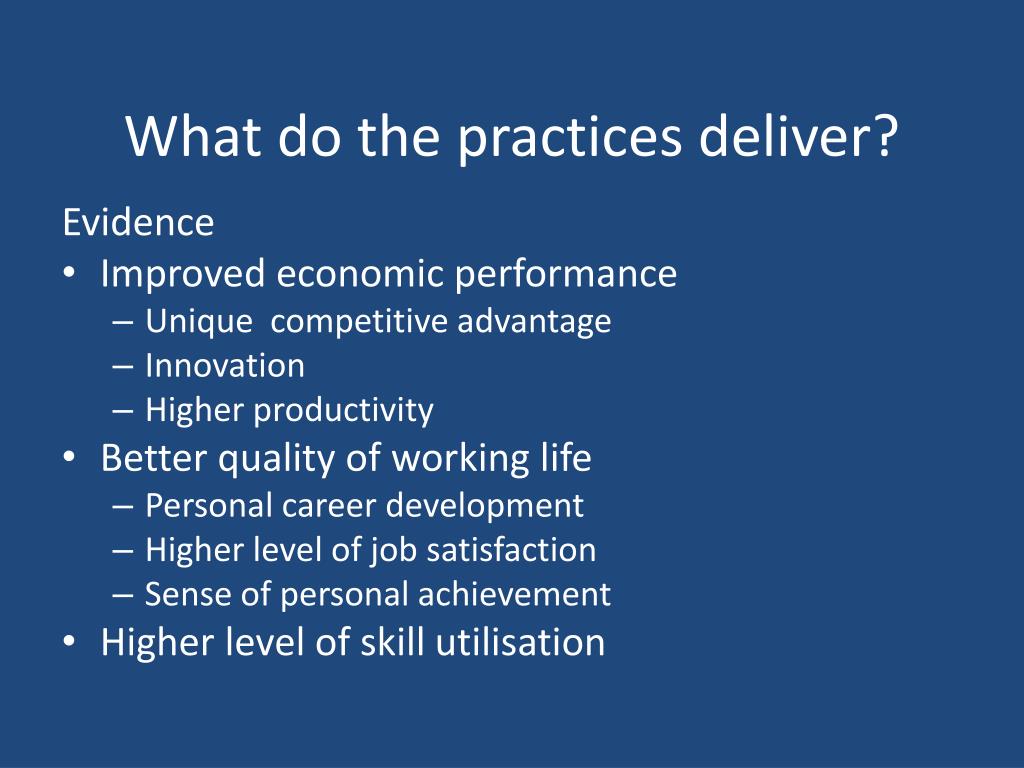 What do the practices deliver?

Evidence
• Improved economic performance
– Unique competitive advantage
– Innovation
– Higher productivity
• Better quality of working life
– Personal career development
– Higher level of job satisfaction
– Sense of personal achievement
• Higher level of skill utilisation